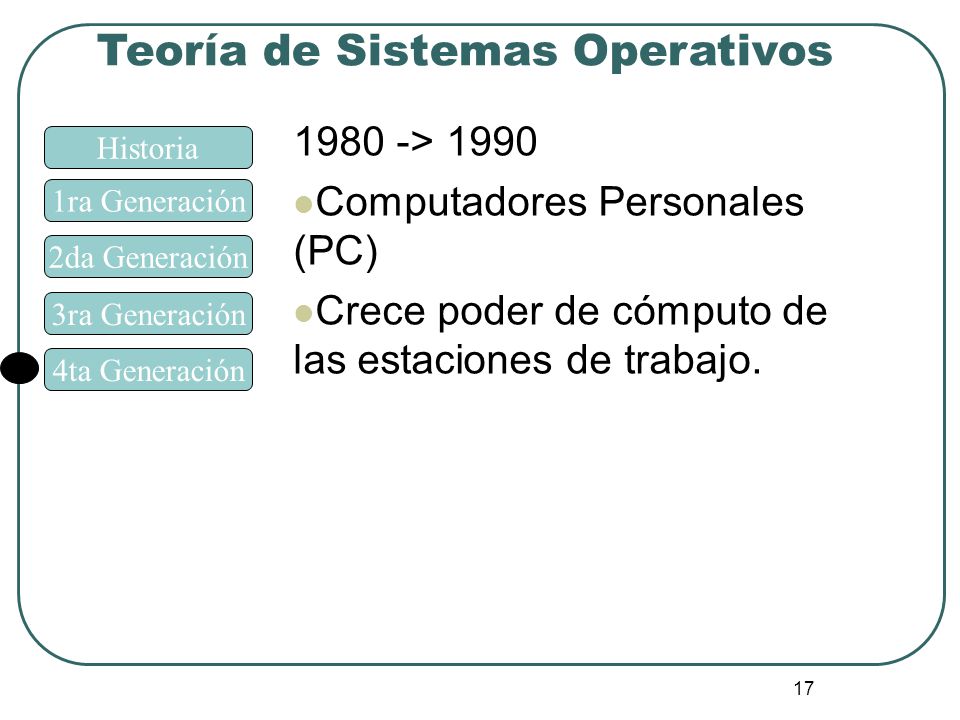 Teoría de Sistemas Operativos

Historia

1ra Generación

2da Generación

3ra Generación

4ta Generación

1980 -> 1990

Computadores Personales (PC)

Crece poder de cómputo de las estaciones de trabajo.

17